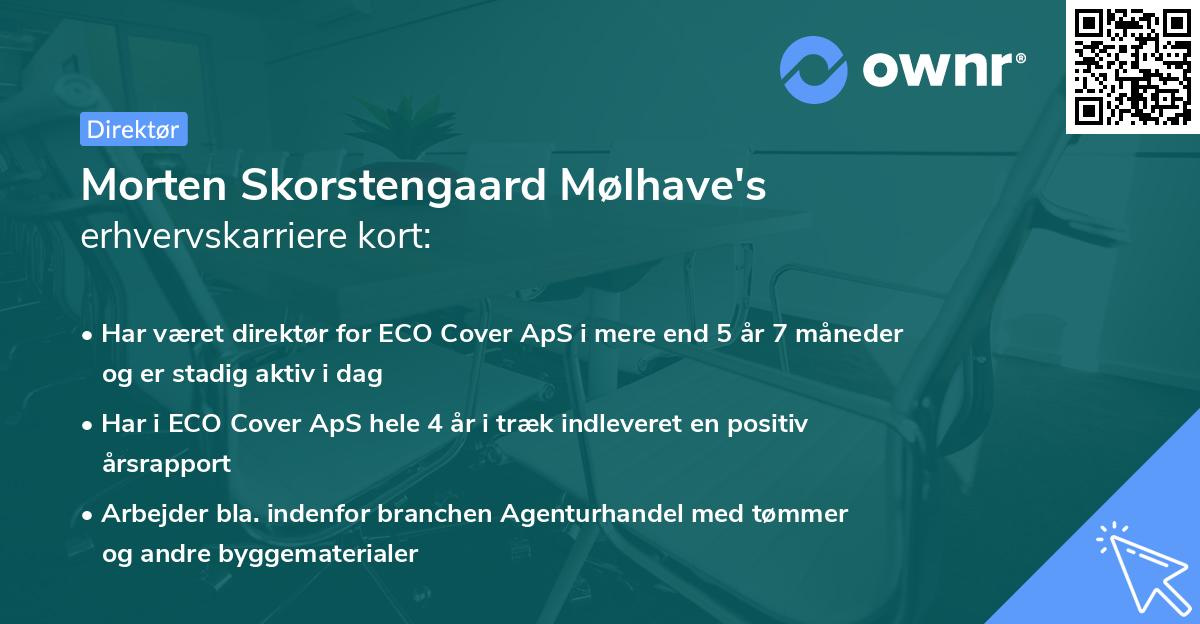 ownr®

Direktør

Morten Skorstengaard Mølhave's erhvervskarriere kort:

• Har været direktør for ECO Cover ApS i mere end 5 år 7 måneder og er stadig aktiv i dag

• Har i ECO Cover ApS hele 4 år i træk indleveret en positiv årsrapport

• Arbejder bla. indenfor branchen Agenturhandel med tømmer og andre byggematerialer